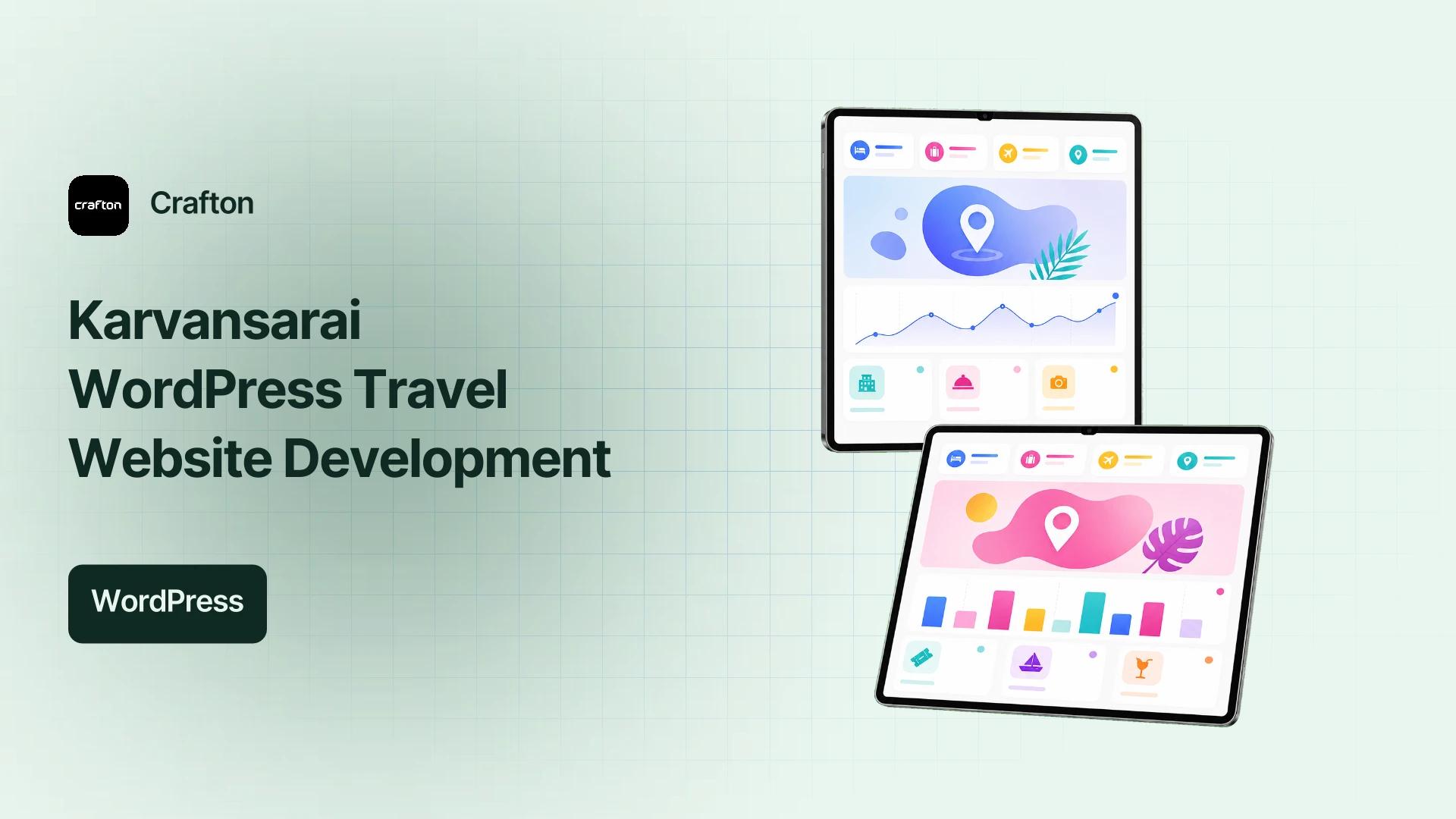 crafton

Crafton

Karvansarai WordPress Travel Website Development

WordPress